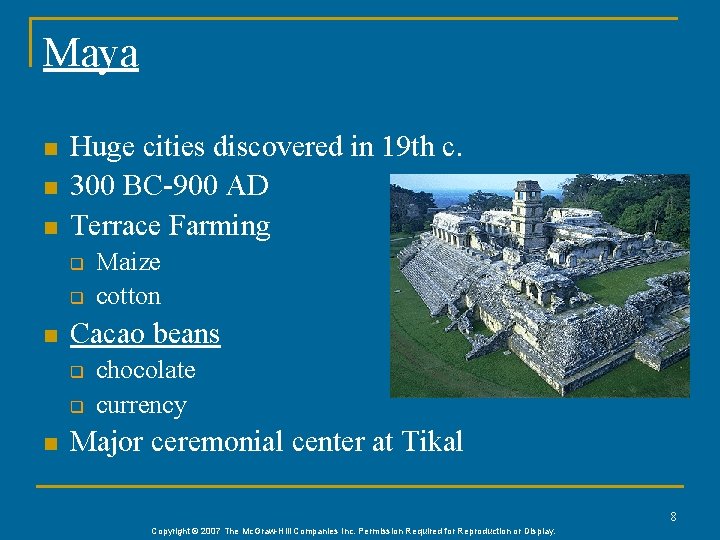 Maya

- Huge cities discovered in 19th c.
- 300 BC-900 AD
- Terrace Farming
  - Maize
  - cotton
- Cacao beans
  - chocolate
  - currency
- Major ceremonial center at Tikal

8

Copyright © 2007 The McGraw-Hill Companies Inc. Permission Required for Reproduction or Display.